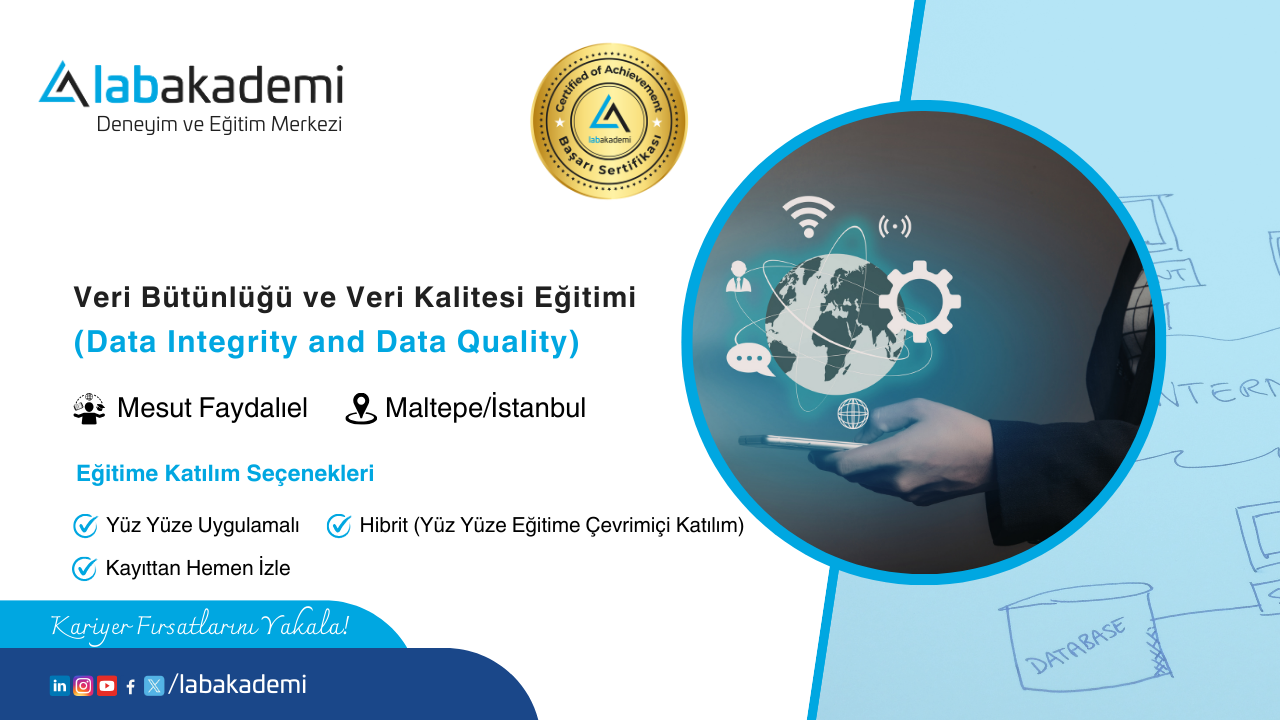 labakademi
Deneyim ve Eğitim Merkezi

Certified of Achievement
labakademi
Başarı Sertifikası

Veri Bütünlüğü ve Veri Kalitesi Eğitimi
(Data Integrity and Data Quality)

Mesut Faydalıel Maltepe/İstanbul

Eğitime Katılım Seçenekleri

Yüz Yüze Uygulamalı Hibrit (Yüz Yüze Eğitime Çevrimiçi Katılım)
Kayıttan Hemen İzle

Kariyer Fırsatlarını Yakala!

/labakademi

INTERN
DATABASE